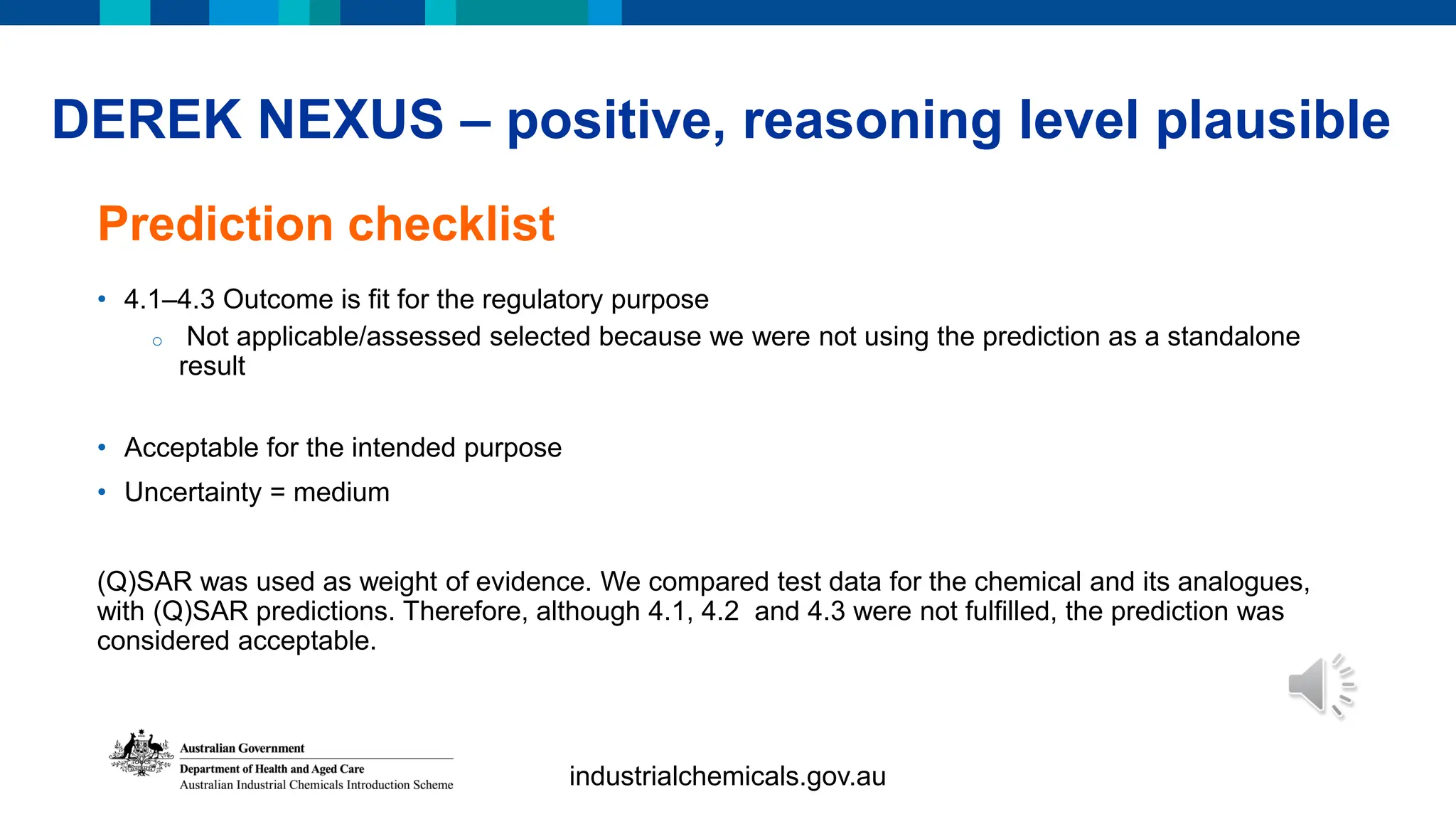 DEREK NEXUS – positive, reasoning level plausible

Prediction checklist

• 4.1–4.3 Outcome is fit for the regulatory purpose
  ○ Not applicable/assessed selected because we were not using the prediction as a standalone result

• Acceptable for the intended purpose
• Uncertainty = medium

(Q)SAR was used as weight of evidence. We compared test data for the chemical and its analogues, with (Q)SAR predictions. Therefore, although 4.1, 4.2 and 4.3 were not fulfilled, the prediction was considered acceptable.

Australian Government
Department of Health and Aged Care
Australian Industrial Chemicals Introduction Scheme

industrialchemicals.gov.au